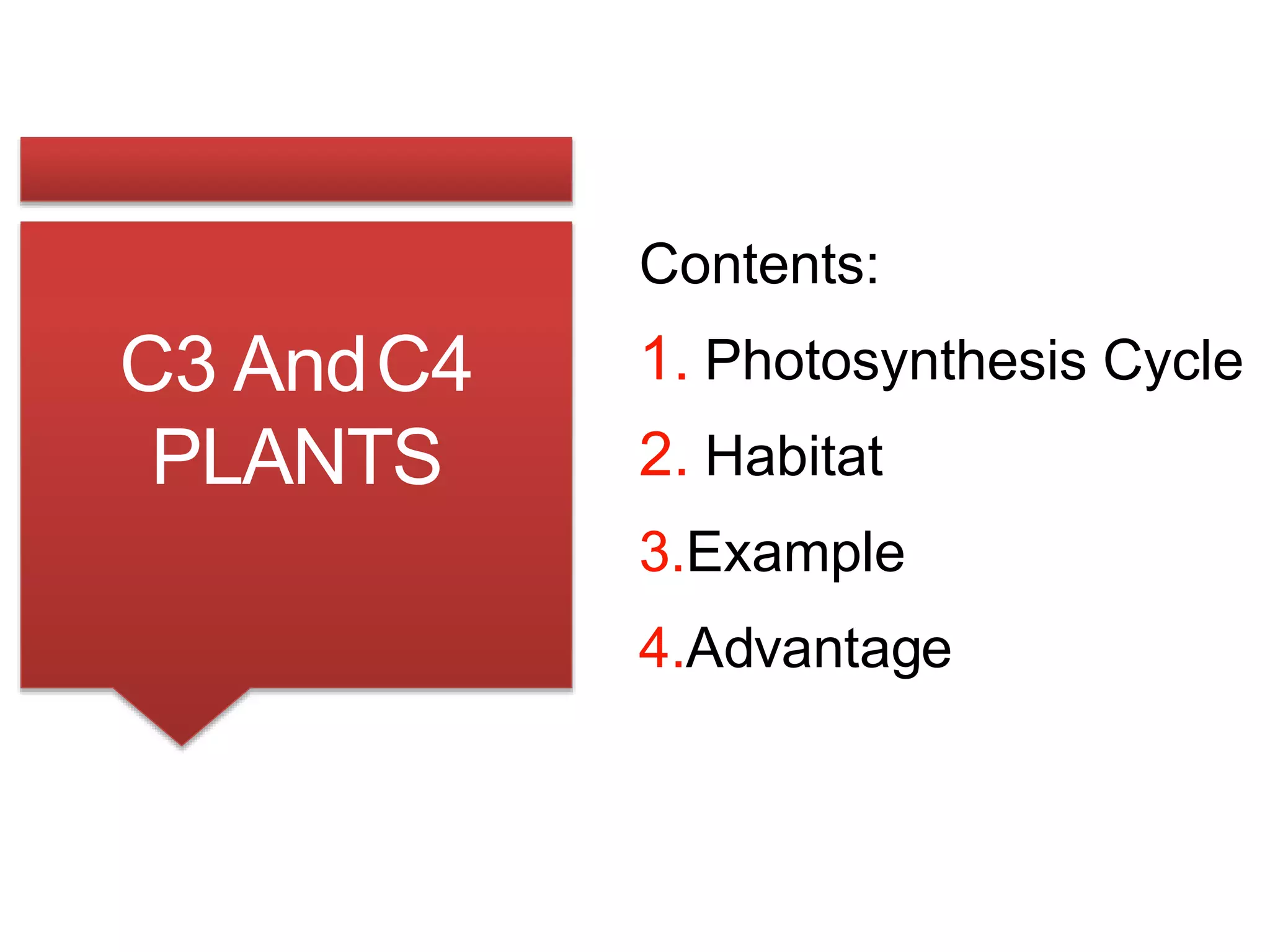 C3 And C4 PLANTS

Contents:

1. Photosynthesis Cycle

2. Habitat

3.Example

4.Advantage